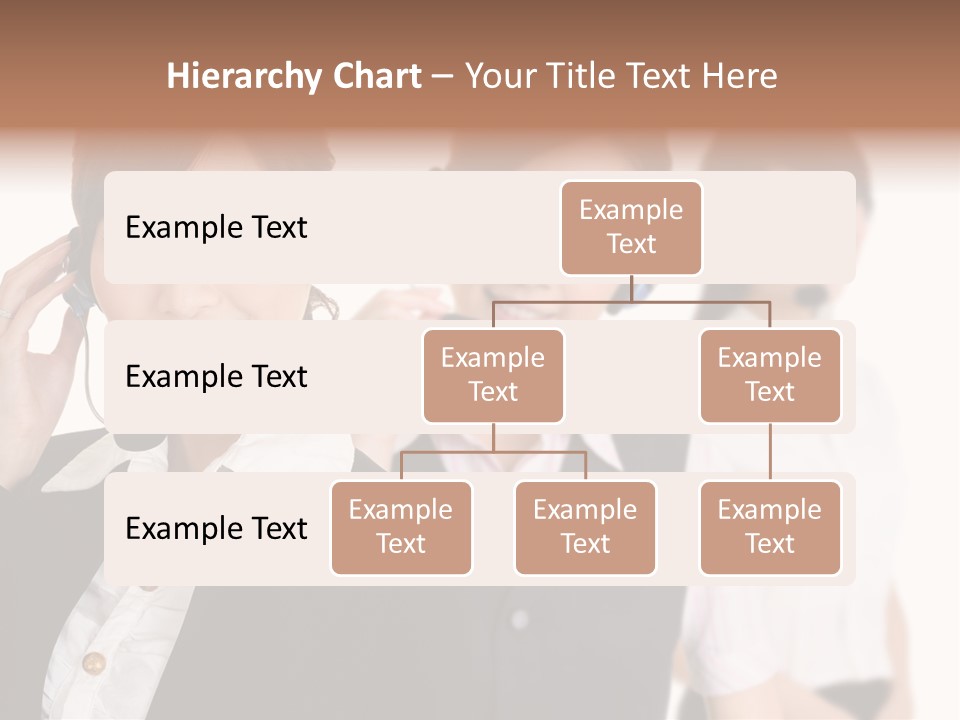 Hierarchy Chart – Your Title Text Here

Example Text

Example Text

Example Text

Example Text

Example Text

Example Text

Example Text

Example Text

Example Text